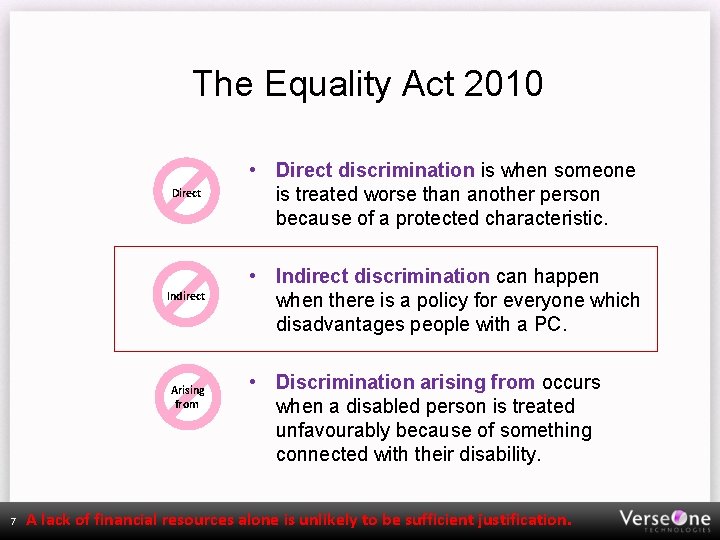 The Equality Act 2010

Direct

• Direct discrimination is when someone is treated worse than another person because of a protected characteristic.

Indirect

• Indirect discrimination can happen when there is a policy for everyone which disadvantages people with a PC.

Arising from

• Discrimination arising from occurs when a disabled person is treated unfavourably because of something connected with their disability.

7 A lack of financial resources alone is unlikely to be sufficient justification.

VerseOne TECHNOLOGIES